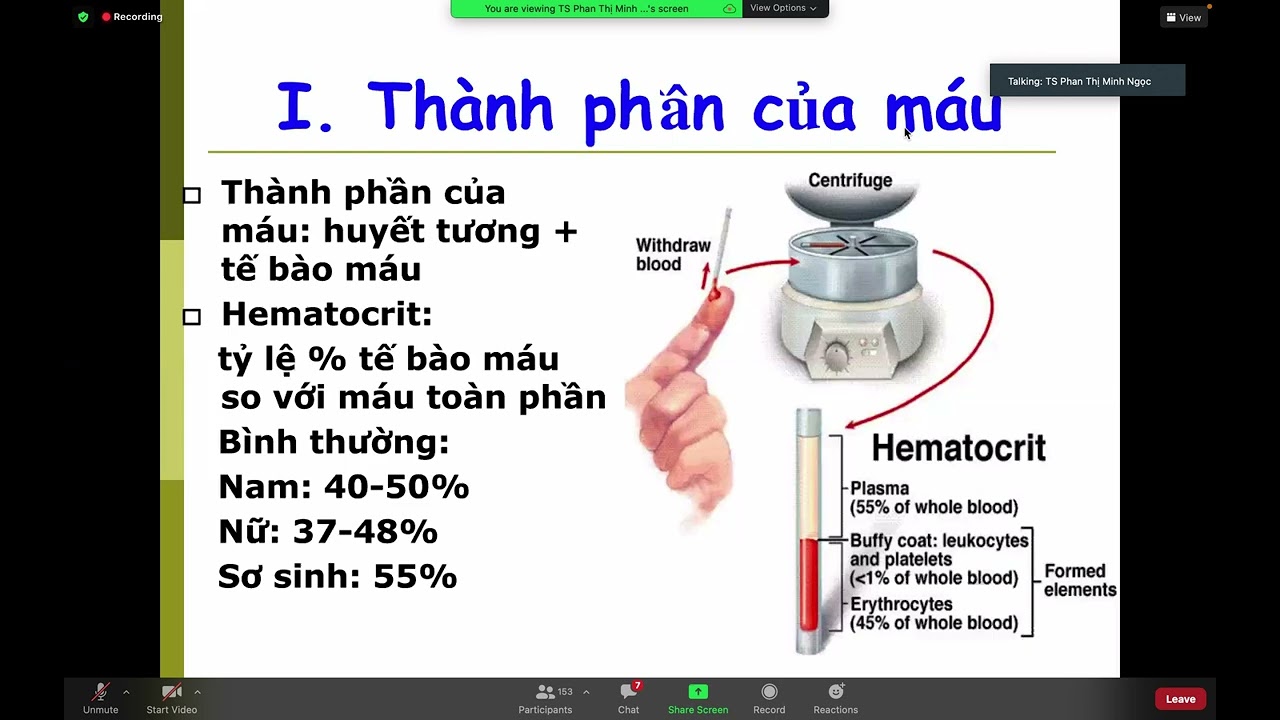 Recording

You are viewing TS Phan Thị Minh ...'s screen

View Options

View

Talking: TS Phan Thị Minh Ngọc

I. Thành phần của máu

□ Thành phần của máu: huyết tương + tế bào máu

□ Hematocrit:
tỷ lệ % tế bào máu so với máu toàn phần
Bình thường:
Nam: 40-50%
Nữ: 37-48%
Sơ sinh: 55%

Centrifuge

Withdraw blood

Hematocrit

Plasma
(55% of whole blood)

Buffy coat: leukocytes and platelets
(<1% of whole blood)

Erythrocytes
(45% of whole blood)

Formed elements

Unmute

Start Video

153
Participants

7
Chat

Share Screen

Record

Reactions

Leave